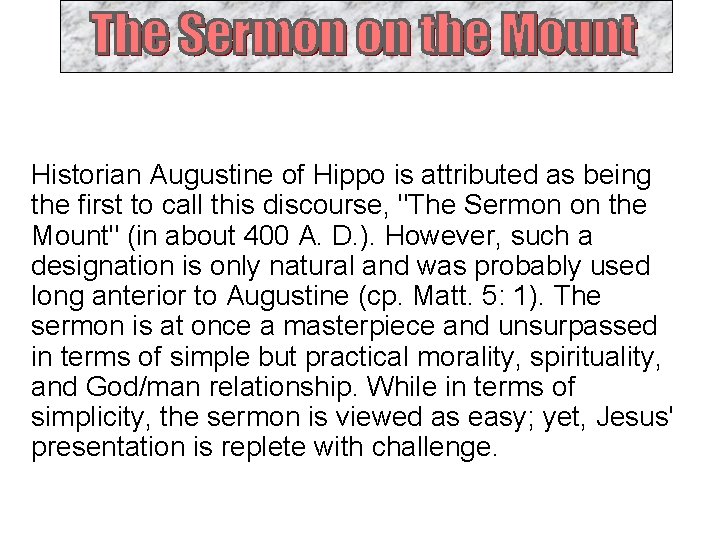 The Sermon on the Mount

Historian Augustine of Hippo is attributed as being the first to call this discourse, "The Sermon on the Mount" (in about 400 A. D.). However, such a designation is only natural and was probably used long anterior to Augustine (cp. Matt. 5: 1). The sermon is at once a masterpiece and unsurpassed in terms of simple but practical morality, spirituality, and God/man relationship. While in terms of simplicity, the sermon is viewed as easy; yet, Jesus' presentation is replete with challenge.